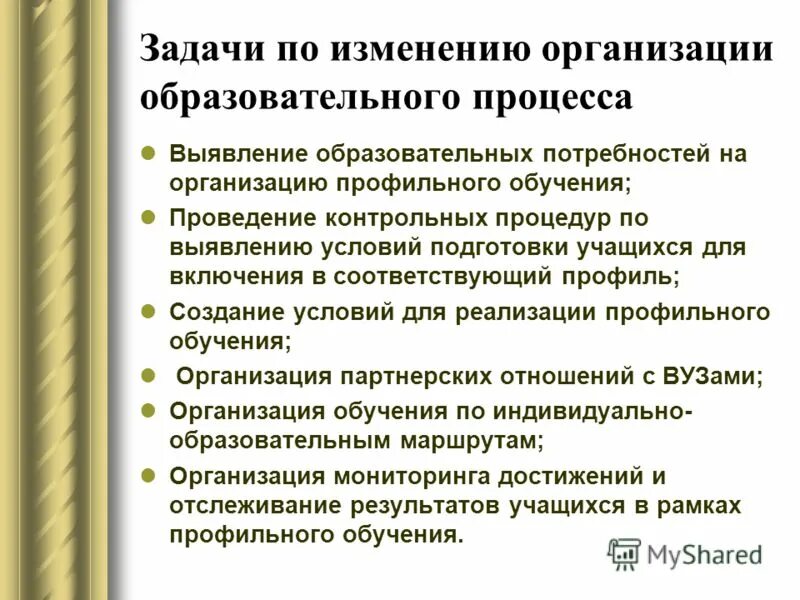 Задачи по изменению организации образовательного процесса

- Выявление образовательных потребностей на организацию профильного обучения;
- Проведение контрольных процедур по выявлению условий подготовки учащихся для включения в соответствующий профиль;
- Создание условий для реализации профильного обучения;
- Организация партнерских отношений с ВУЗами;
- Организация обучения по индивидуально-образовательным маршрутам;
- Организация мониторинга достижений и отслеживание результатов учащихся в рамках профильного обучения.

MyShared